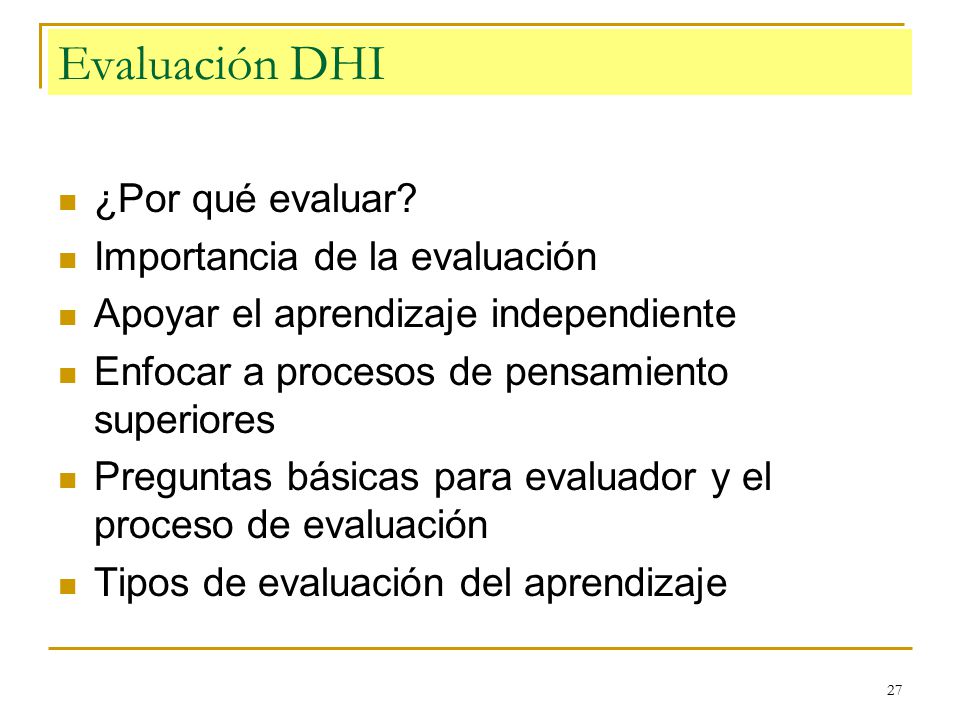 Evaluación DHI

- ¿Por qué evaluar?
- Importancia de la evaluación
- Apoyar el aprendizaje independiente
- Enfocar a procesos de pensamiento superiores
- Preguntas básicas para evaluador y el proceso de evaluación
- Tipos de evaluación del aprendizaje

27